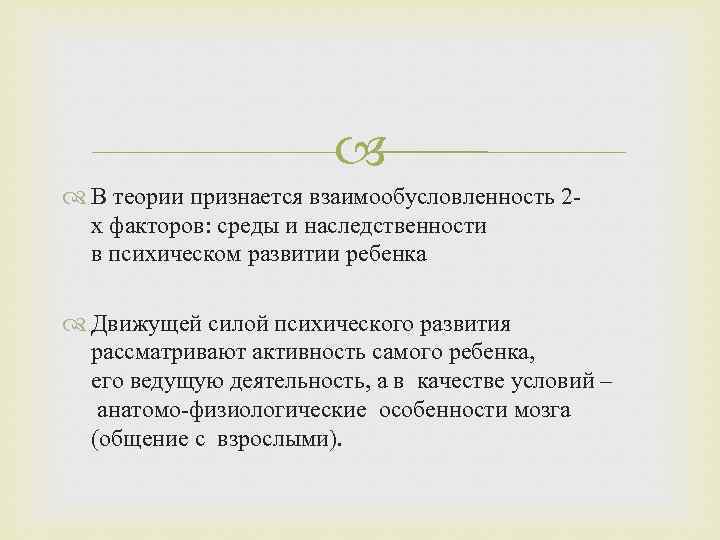 В теории признается взаимообусловленность 2-х факторов: среды и наследственности в психическом развитии ребенка

Движущей силой психического развития рассматривают активность самого ребенка, его ведущую деятельность, а в качестве условий – анатомо-физиологические особенности мозга (общение с взрослыми).